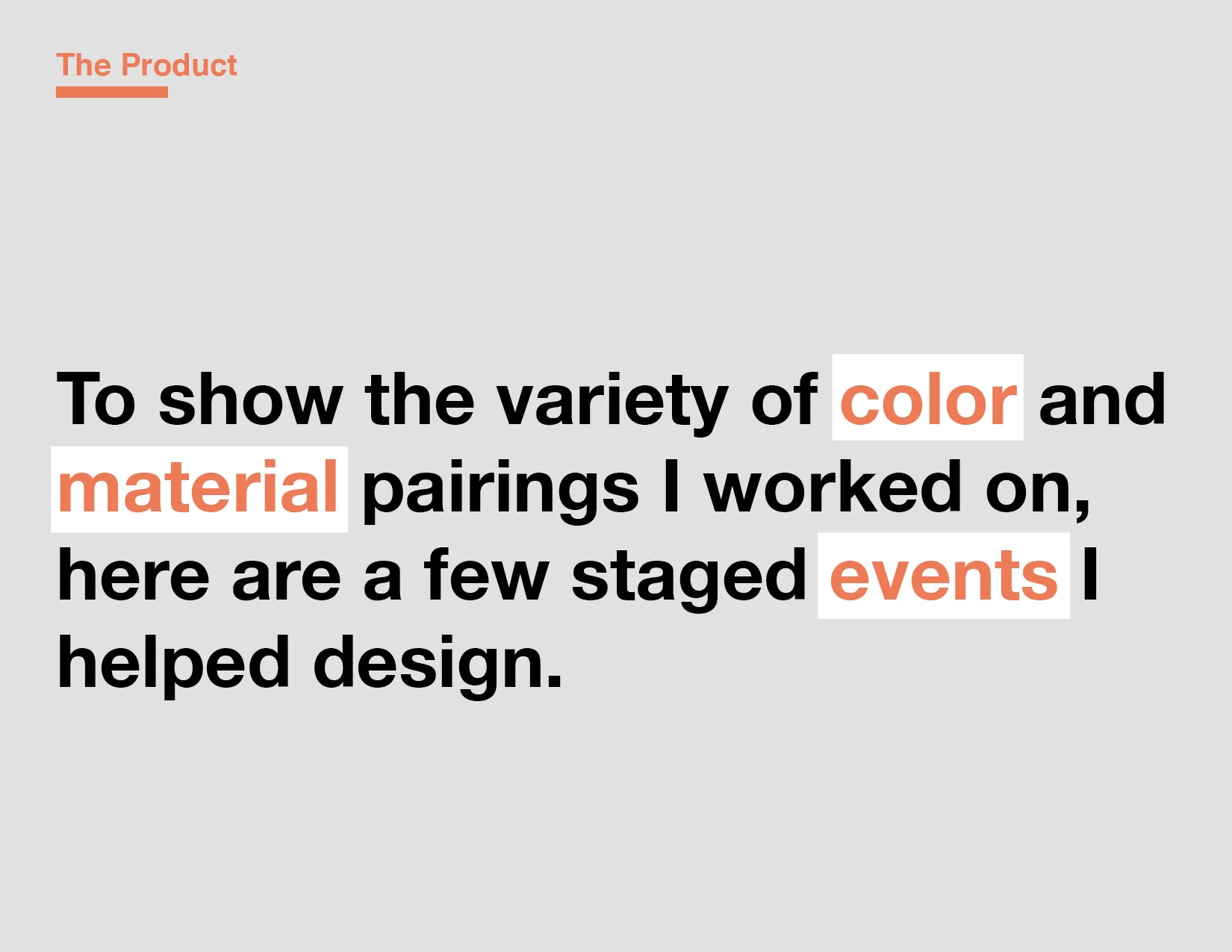 The Product

To show the variety of color and material pairings I worked on, here are a few staged events I helped design.